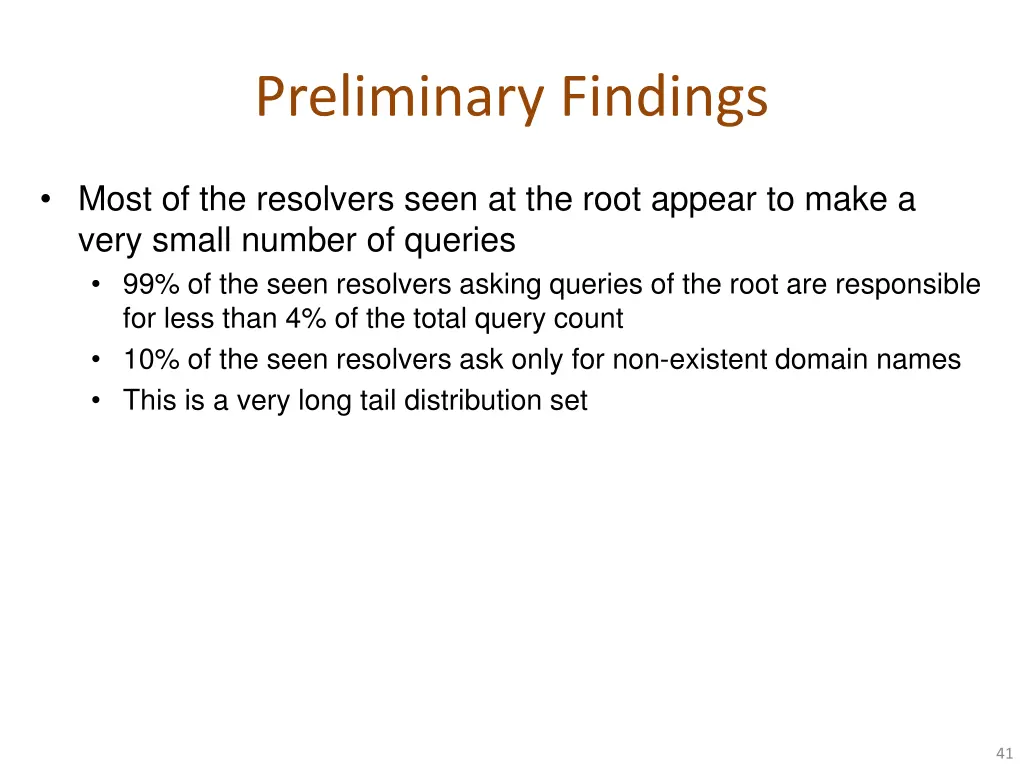 Preliminary Findings

• Most of the resolvers seen at the root appear to make a very small number of queries
 • 99% of the seen resolvers asking queries of the root are responsible for less than 4% of the total query count
 • 10% of the seen resolvers ask only for non-existent domain names
 • This is a very long tail distribution set

41